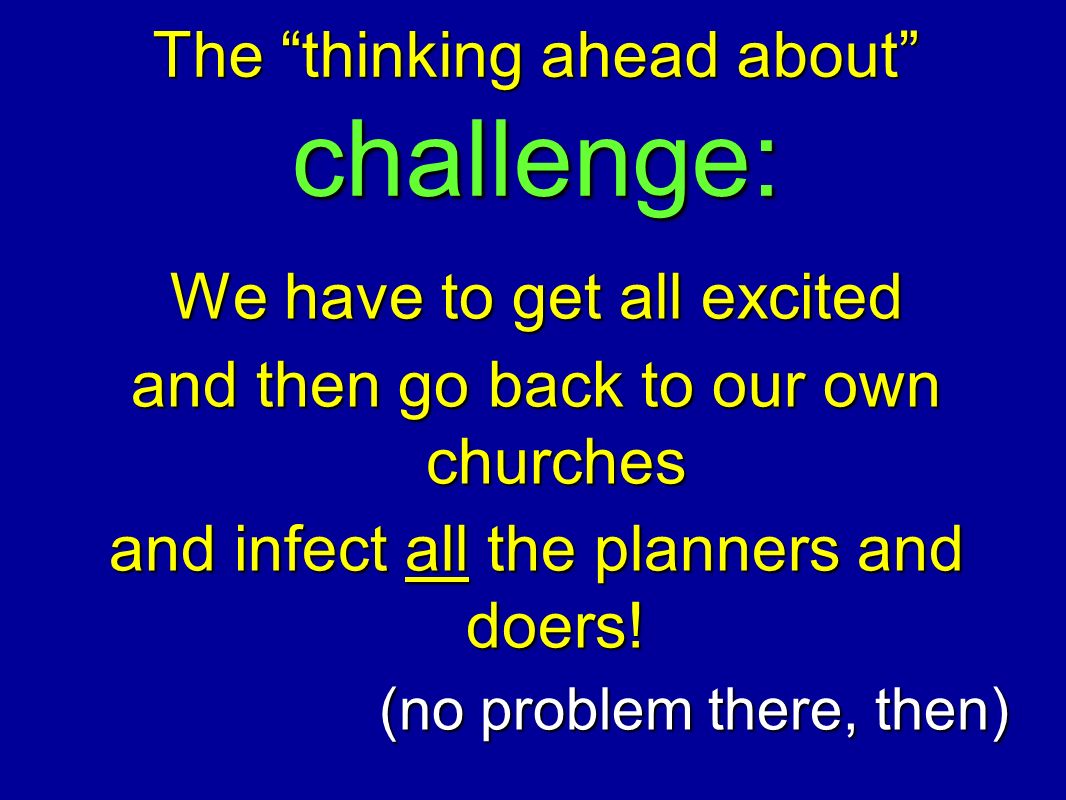 The “thinking ahead about” challenge:

We have to get all excited

and then go back to our own churches

and infect all the planners and doers!

(no problem there, then)